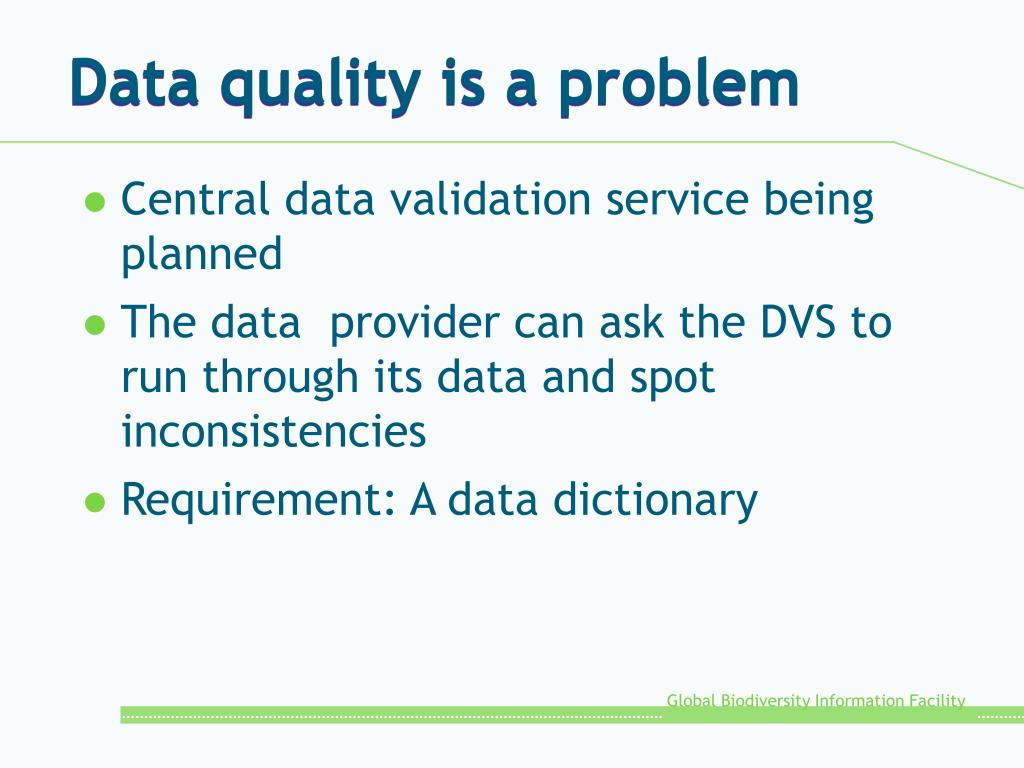 Data quality is a problem

- Central data validation service being planned
- The data  provider can ask the DVS to run through its data and spot inconsistencies
- Requirement: A data dictionary

Global Biodiversity Information Facility